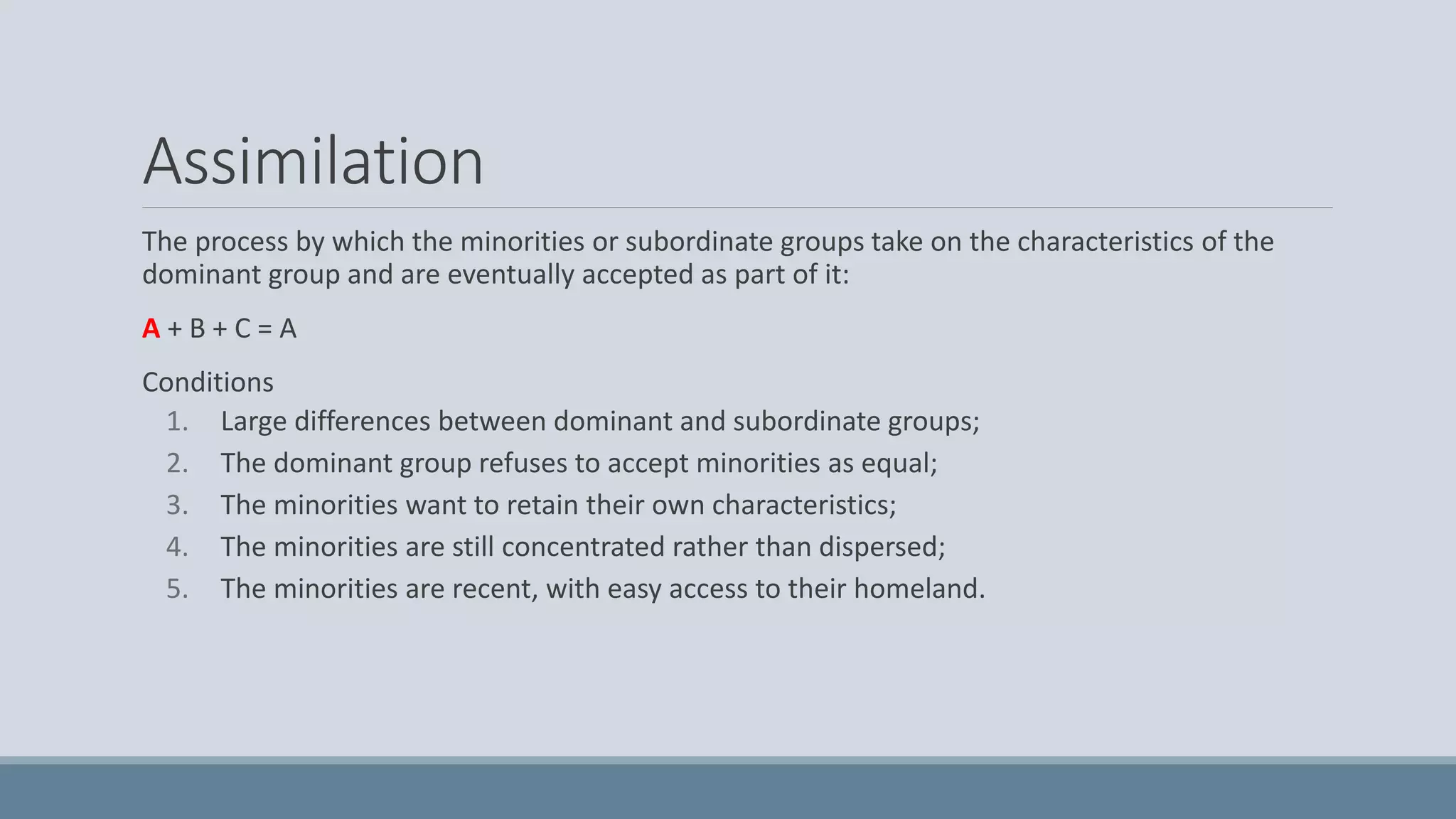 Assimilation

The process by which the minorities or subordinate groups take on the characteristics of the dominant group and are eventually accepted as part of it:

A + B + C = A

Conditions
1. Large differences between dominant and subordinate groups;
2. The dominant group refuses to accept minorities as equal;
3. The minorities want to retain their own characteristics;
4. The minorities are still concentrated rather than dispersed;
5. The minorities are recent, with easy access to their homeland.